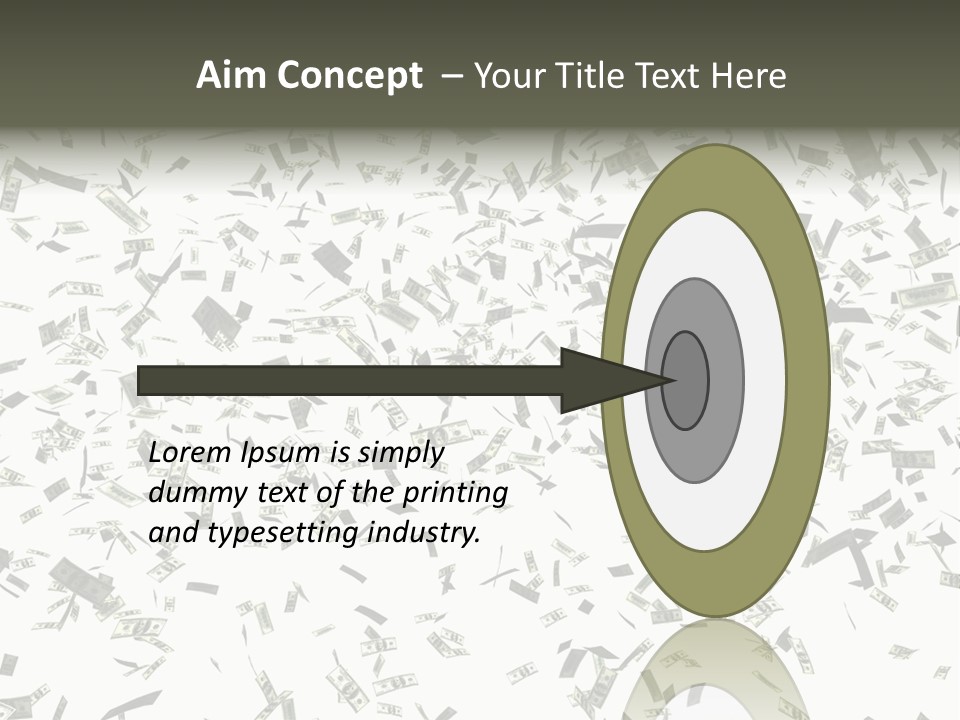 Aim Concept – Your Title Text Here

Lorem Ipsum is simply dummy text of the printing and typesetting industry.